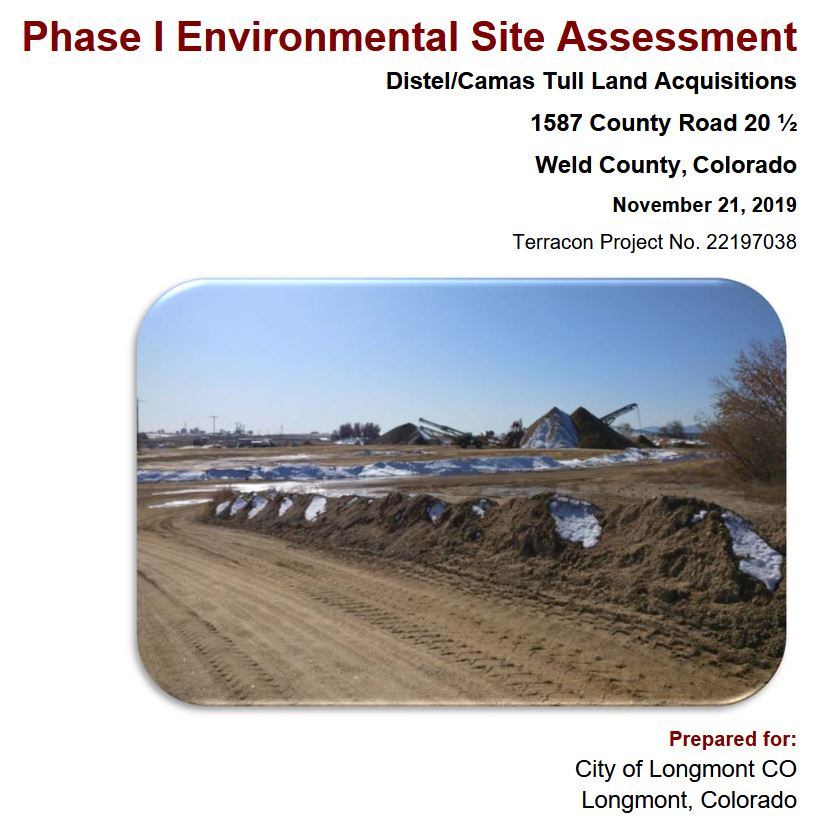 Phase I Environmental Site Assessment

Distel/Camas Tull Land Acquisitions

1587 County Road 20 ½

Weld County, Colorado

November 21, 2019

Terracon Project No. 22197038

Prepared for:

City of Longmont CO

Longmont, Colorado